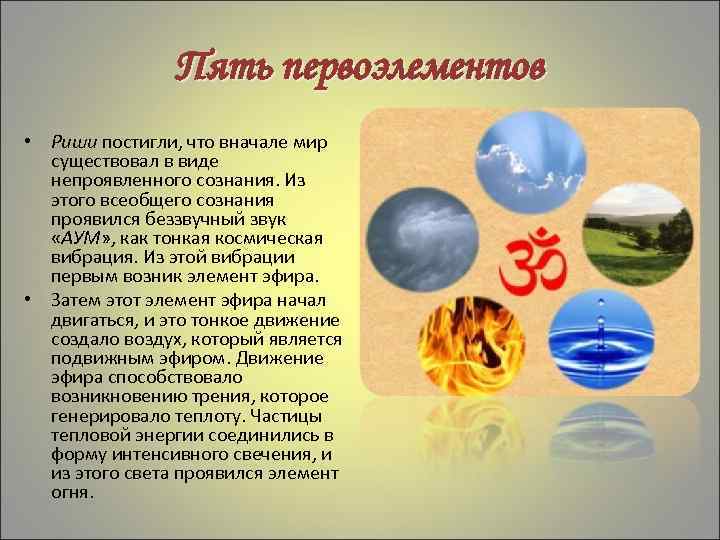 Пять первоэлементов

• Риши постигли, что вначале мир существовал в виде непроявленного сознания. Из этого всеобщего сознания проявился беззвучный звук «АУМ», как тонкая космическая вибрация. Из этой вибрации первым возник элемент эфира.
• Затем этот элемент эфира начал двигаться, и это тонкое движение создало воздух, который является подвижным эфиром. Движение эфира способствовало возникновению трения, которое генерировало теплоту. Частицы тепловой энергии соединились в форму интенсивного свечения, и из этого света проявился элемент огня.

ॐ